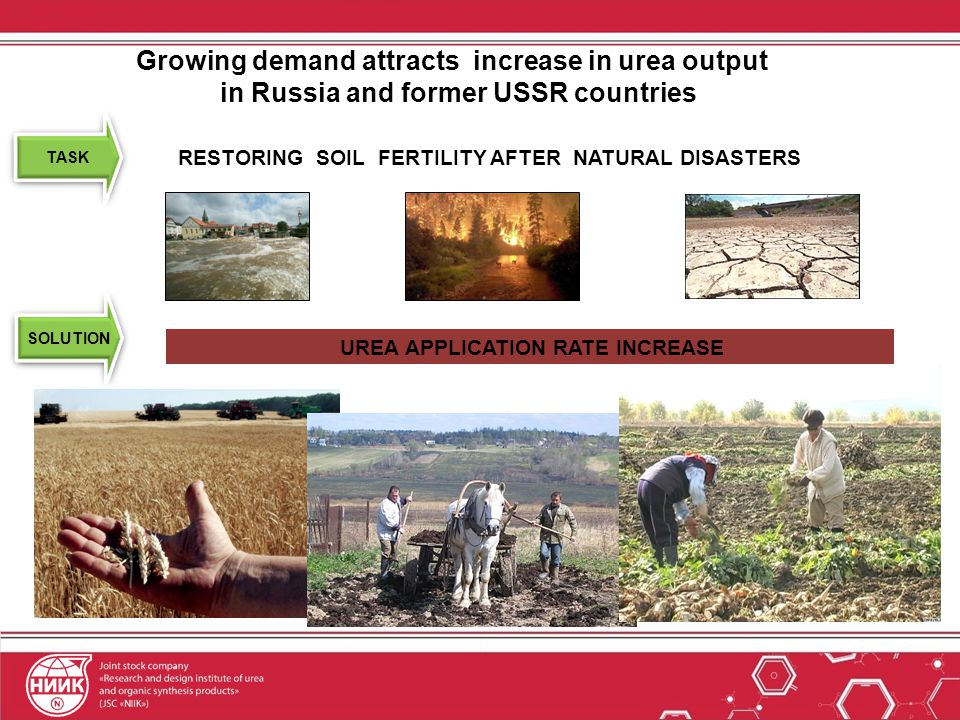 Growing demand attracts increase in urea output in Russia and former USSR countries

TASK

RESTORING SOIL FERTILITY AFTER NATURAL DISASTERS

SOLUTION

UREA APPLICATION RATE INCREASE

НИИК

Joint stock company
«Research and design institute of urea and organic synthesis products»
(JSC «NIIK»)